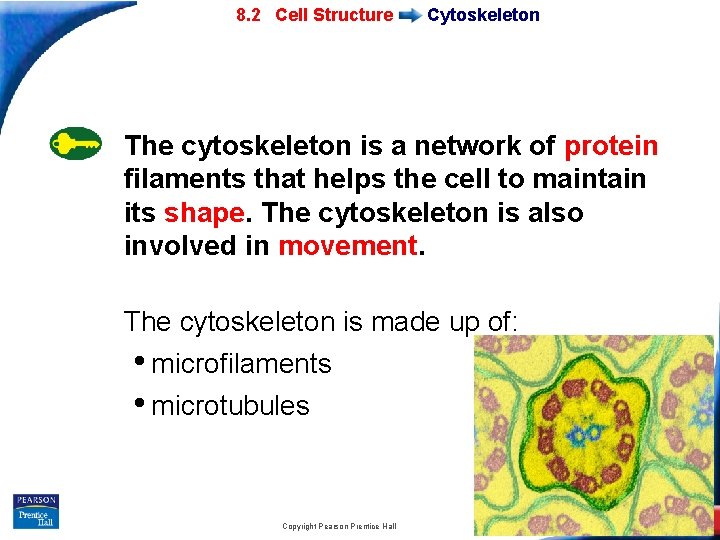 8.2 Cell Structure Cytoskeleton

The cytoskeleton is a network of protein filaments that helps the cell to maintain its shape. The cytoskeleton is also involved in movement.

The cytoskeleton is made up of:
• microfilaments
• microtubules

PEARSON
Prentice Hall

Copyright Pearson Prentice Hall